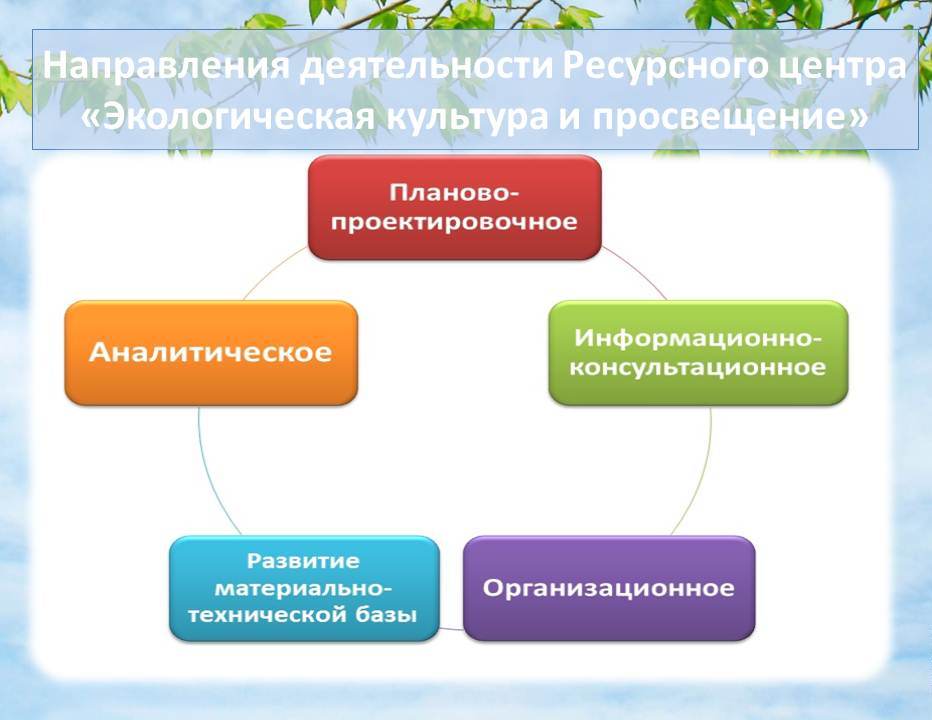 Направления деятельности Ресурсного центра «Экологическая культура и просвещение»

Планово-проектировочное

Информационно-консультационное

Организационное

Развитие материально-технической базы

Аналитическое